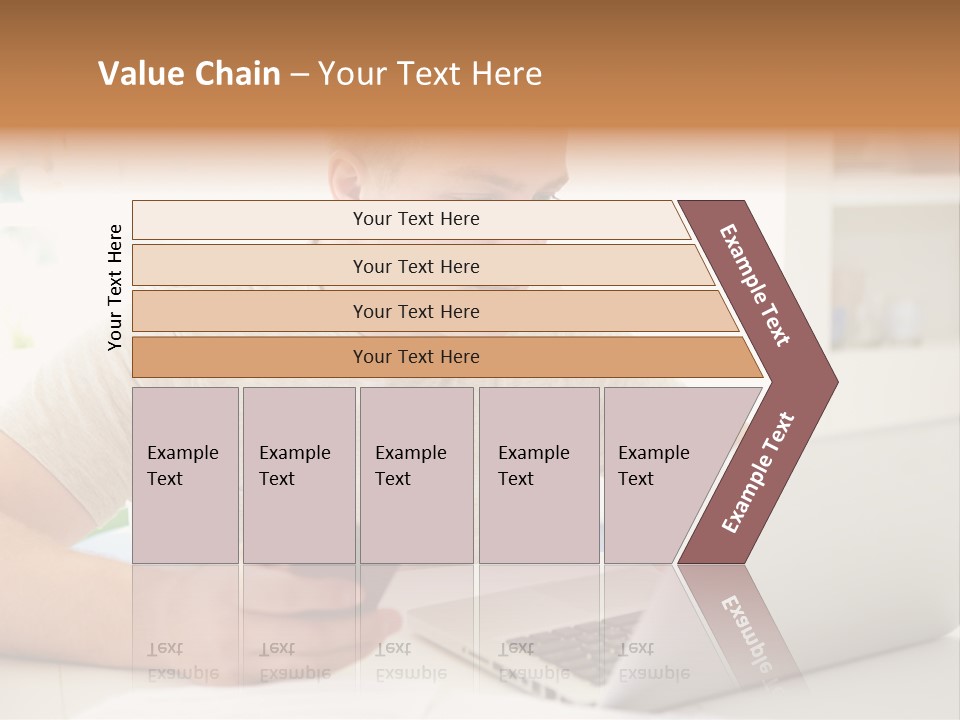 Value Chain – Your Text Here

Your Text Here

Your Text Here

Your Text Here

Your Text Here

Your Text Here

Example Text

Example Text

Example Text

Example Text

Example Text

Example Text

Example Text